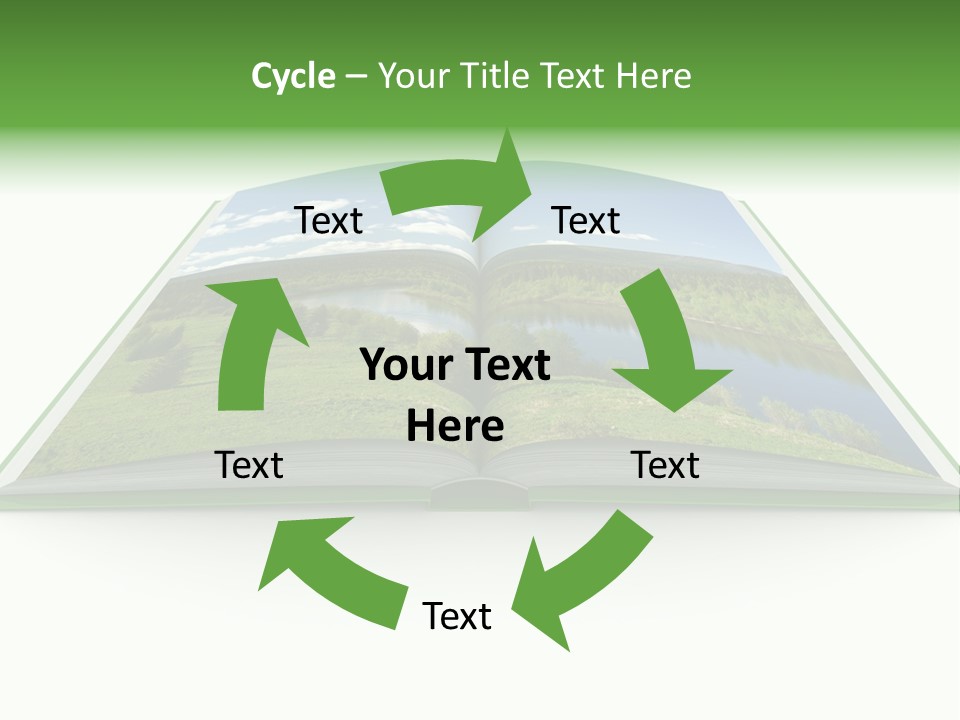 Cycle – Your Title Text Here

Text

Text

Your Text Here

Text

Text

Text